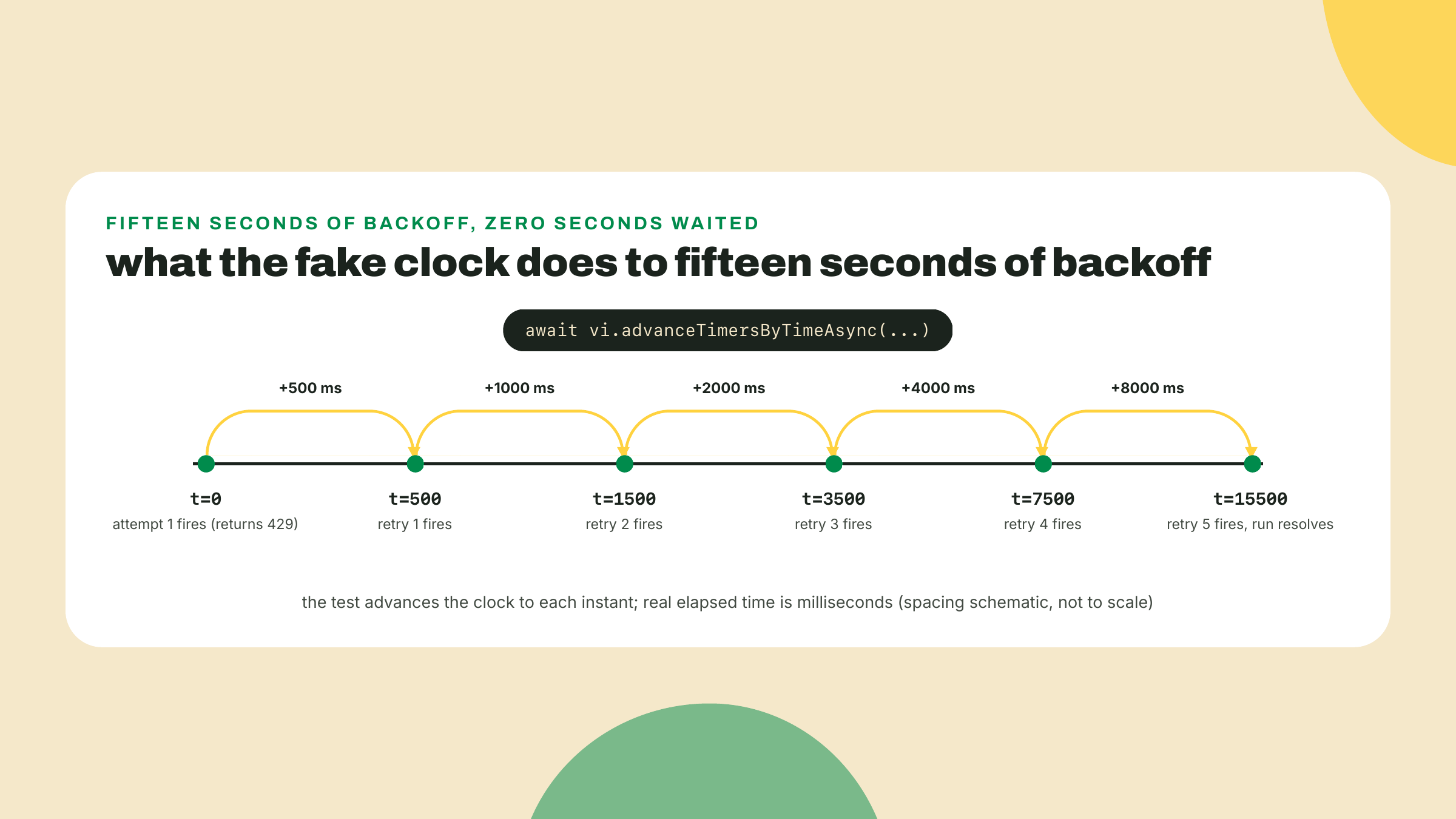 FIFTEEN SECONDS OF BACKOFF, ZERO SECONDS WAITED

what the fake clock does to fifteen seconds of backoff

await vi.advanceTimersByTimeAsync(...)

+500 ms
+1000 ms
+2000 ms
+4000 ms
+8000 ms

t=0
attempt 1 fires (returns 429)

t=500
retry 1 fires

t=1500
retry 2 fires

t=3500
retry 3 fires

t=7500
retry 4 fires

t=15500
retry 5 fires, run resolves

the test advances the clock to each instant; real elapsed time is milliseconds (spacing schematic, not to scale)